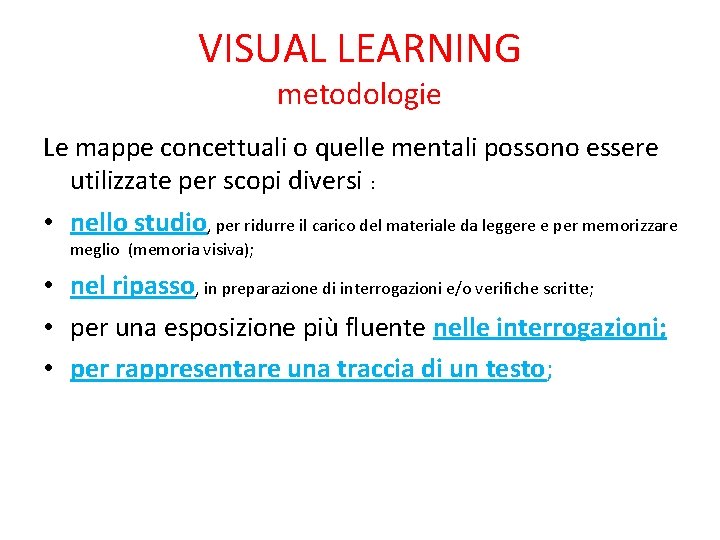 VISUAL LEARNING
metodologie

Le mappe concettuali o quelle mentali possono essere utilizzate per scopi diversi :

• nello studio, per ridurre il carico del materiale da leggere e per memorizzare meglio (memoria visiva);
• nel ripasso, in preparazione di interrogazioni e/o verifiche scritte;
• per una esposizione più fluente nelle interrogazioni;
• per rappresentare una traccia di un testo;